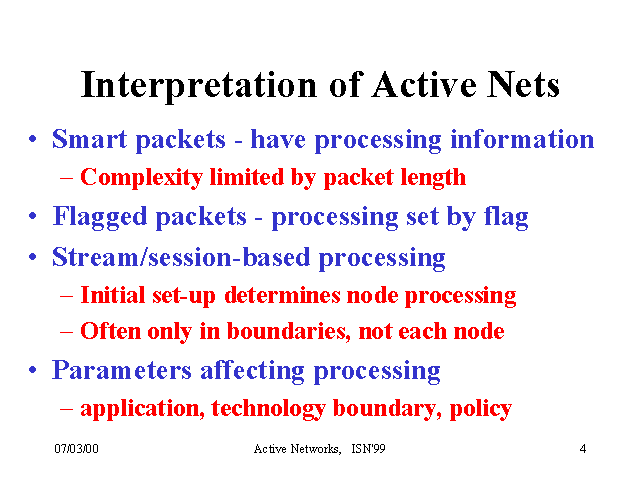 Interpretation of Active Nets

• Smart packets - have processing information
 – Complexity limited by packet length
• Flagged packets - processing set by flag
• Stream/session-based processing
 – Initial set-up determines node processing
 – Often only in boundaries, not each node
• Parameters affecting processing
 – application, technology boundary, policy

07/03/00 Active Networks, ISN'99 4